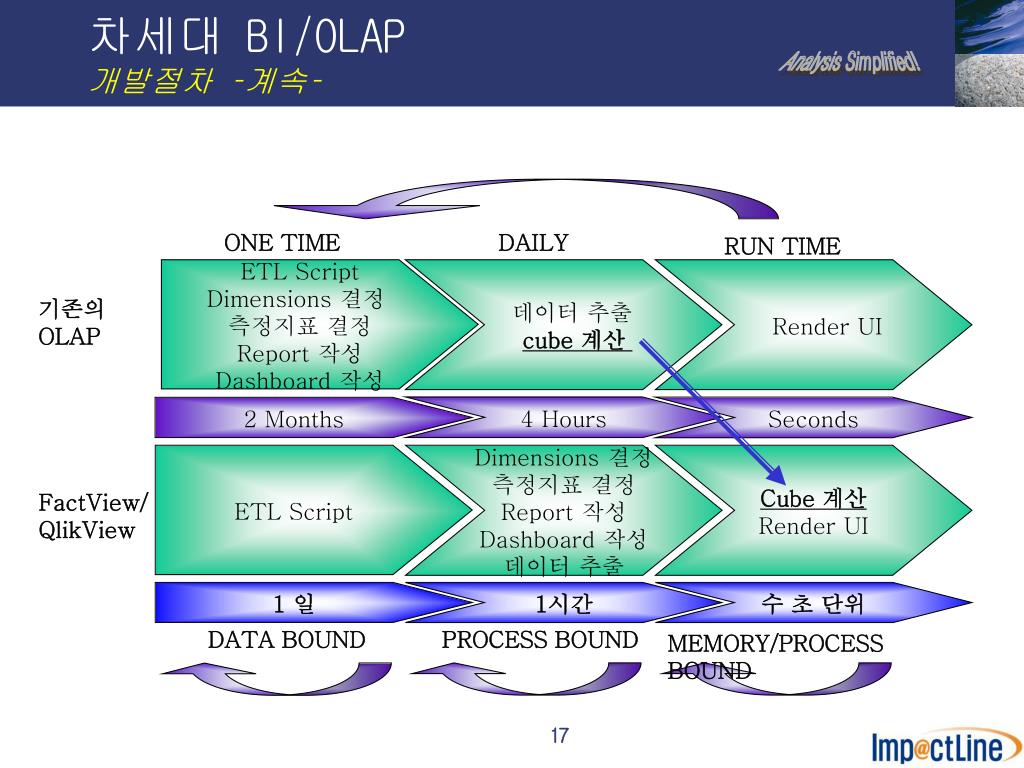 차세대 BI/OLAP
개발절차 -계속-

Analysis Simplified!

ONE TIME
DAILY
RUN TIME

기존의 OLAP

ETL Script
Dimensions 결정
측정지표 결정
Report 작성
Dashboard 작성

데이터 추출
cube 계산

Render UI

2 Months
4 Hours
Seconds

FactView/ QlikView

ETL Script

Dimensions 결정
측정지표 결정
Report 작성
Dashboard 작성
데이터 추출

Cube 계산
Render UI

1 일
1시간
수 초 단위

DATA BOUND
PROCESS BOUND
MEMORY/PROCESS BOUND

17

Imp@ctLine